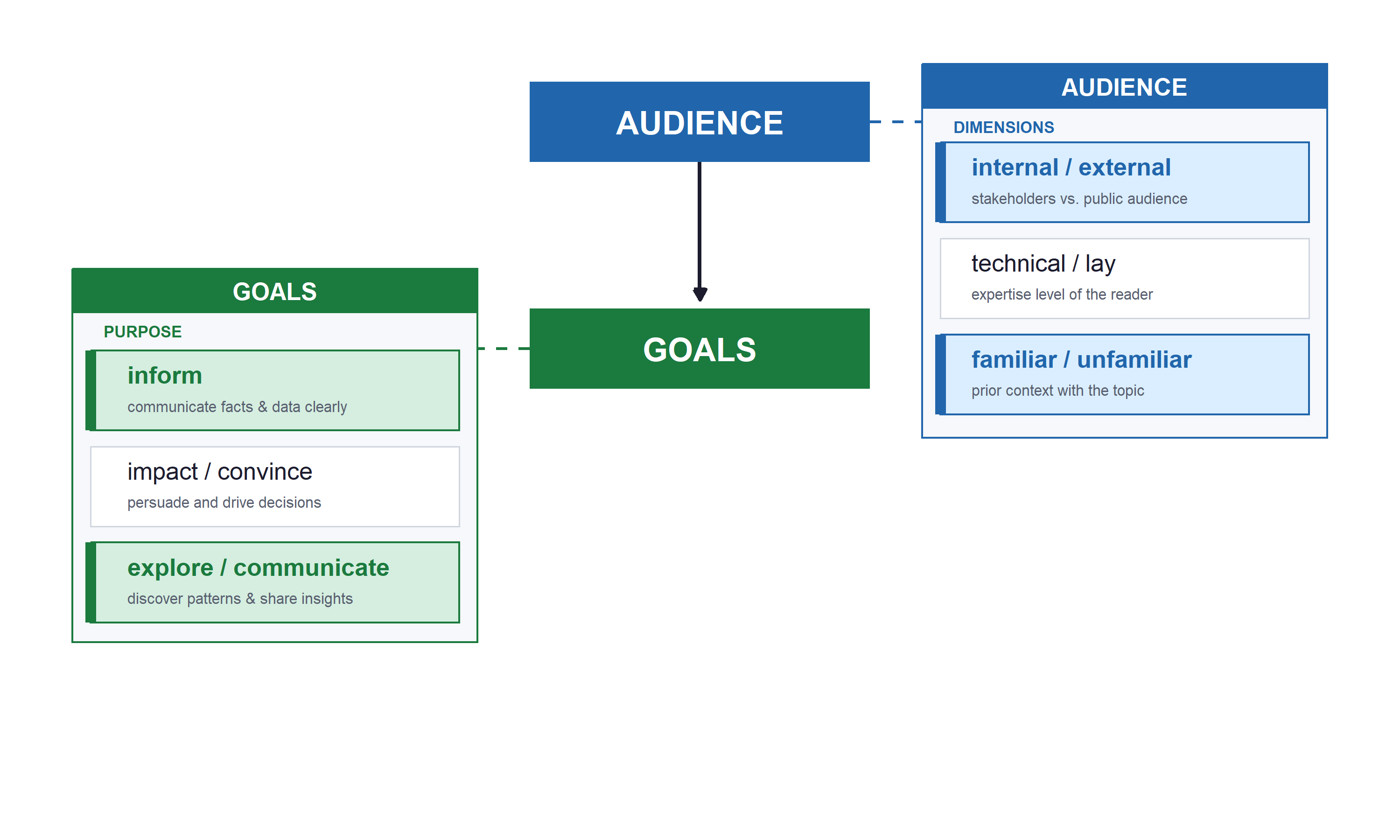 AUDIENCE

GOALS

AUDIENCE

DIMENSIONS

internal / external

stakeholders vs. public audience

technical / lay

expertise level of the reader

familiar / unfamiliar

prior context with the topic

GOALS

PURPOSE

inform

communicate facts & data clearly

impact / convince

persuade and drive decisions

explore / communicate

discover patterns & share insights